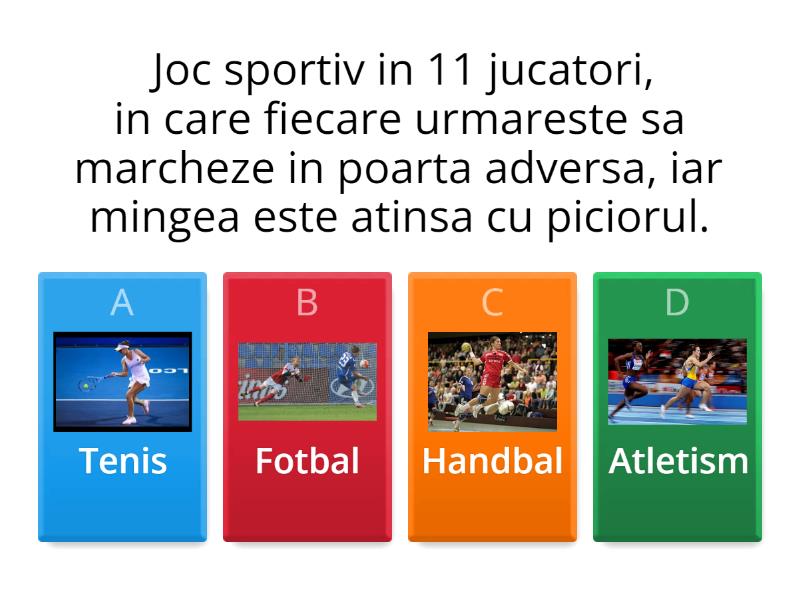 Joc sportiv in 11 jucatori, in care fiecare urmareste sa marcheze in poarta adversa, iar mingea este atinsa cu piciorul.

A
Tenis

B
Fotbal

C
Handbal

D
Atletism